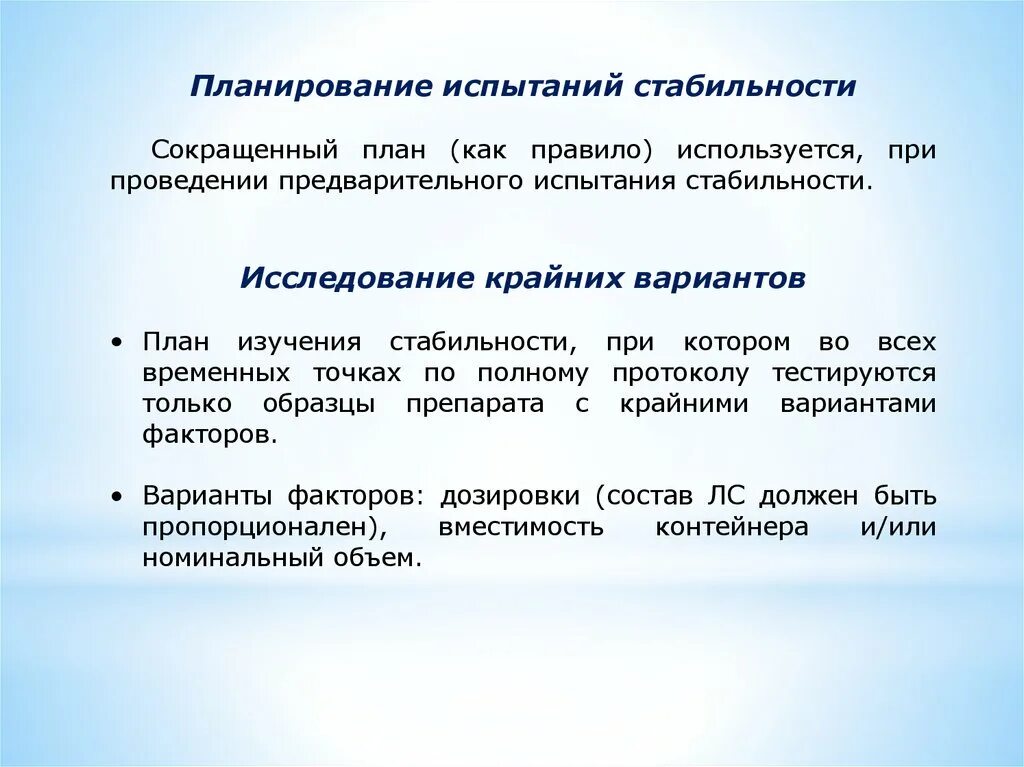 Планирование испытаний стабильности

Сокращенный план (как правило) используется, при проведении предварительного испытания стабильности.

Исследование крайних вариантов

• План изучения стабильности, при котором во всех временных точках по полному протоколу тестируются только образцы препарата с крайними вариантами факторов.

• Варианты факторов: дозировки (состав ЛС должен быть пропорционален), вместимость контейнера и/или номинальный объем.